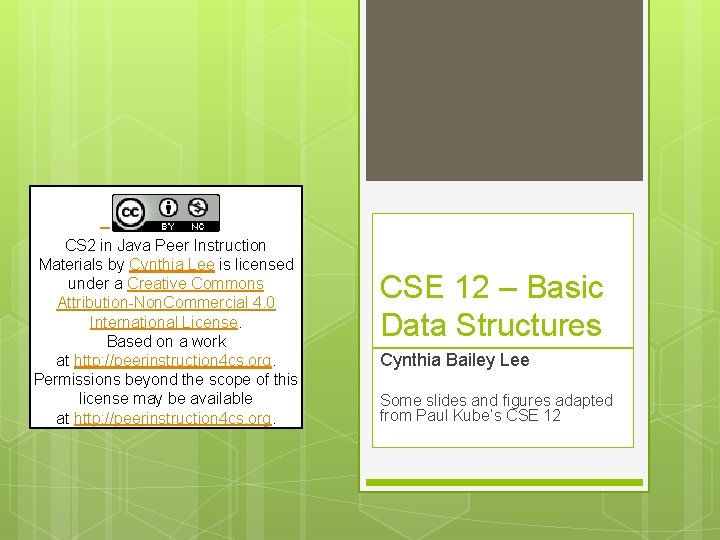 cc BY NC

CS2 in Java Peer Instruction Materials by Cynthia Lee is licensed under a Creative Commons Attribution-NonCommercial 4.0 International License. Based on a work at http://peerinstruction4cs.org. Permissions beyond the scope of this license may be available at http://peerinstruction4cs.org.

CSE 12 – Basic Data Structures

Cynthia Bailey Lee

Some slides and figures adapted from Paul Kube's CSE 12